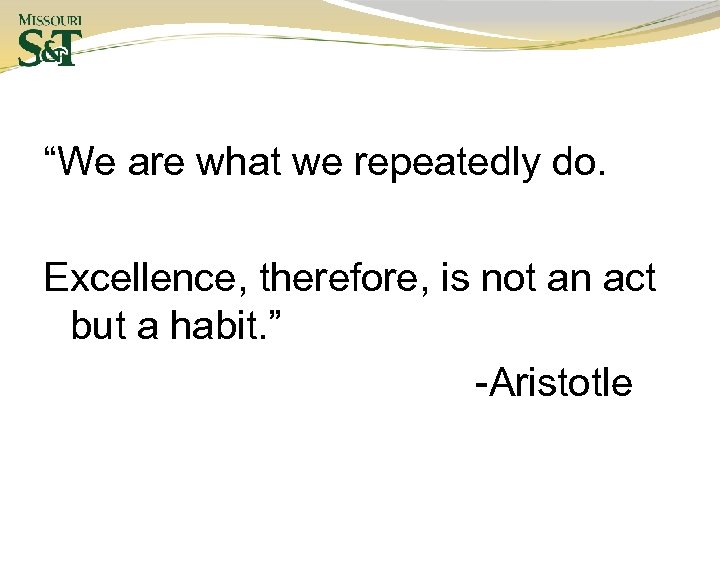 MISSOURI
S&T

“We are what we repeatedly do.

Excellence, therefore, is not an act but a habit.”

-Aristotle